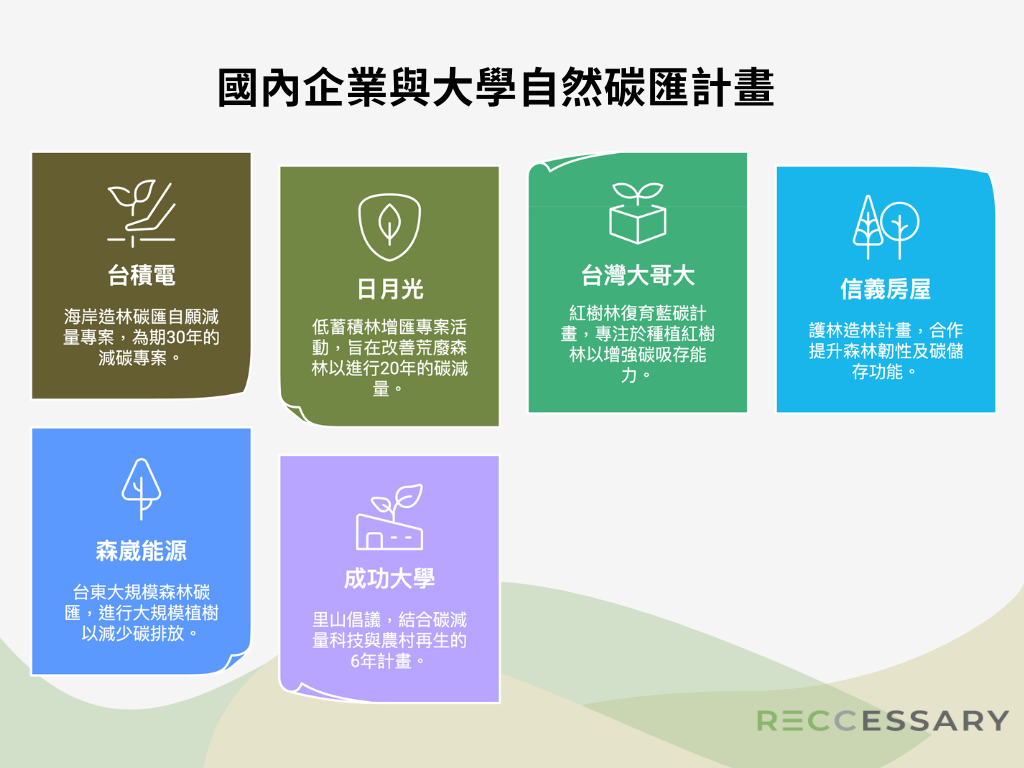 國內企業與大學自然碳匯計畫

台積電

海岸造林碳匯自願減量專案，為期30年的減碳專案。

日月光

低蓄積林增匯專案活動，旨在改善荒廢森林以進行20年的碳減量。

台灣大哥大

紅樹林復育藍碳計畫，專注於種植紅樹林以增強碳吸存能力。

信義房屋

護林造林計畫，合作提升森林韌性及碳儲存功能。

森崴能源

台東大規模森林碳匯，進行大規模植樹以減少碳排放。

成功大學

里山倡議，結合碳減量科技與農村再生的6年計畫。

RECCESSARY